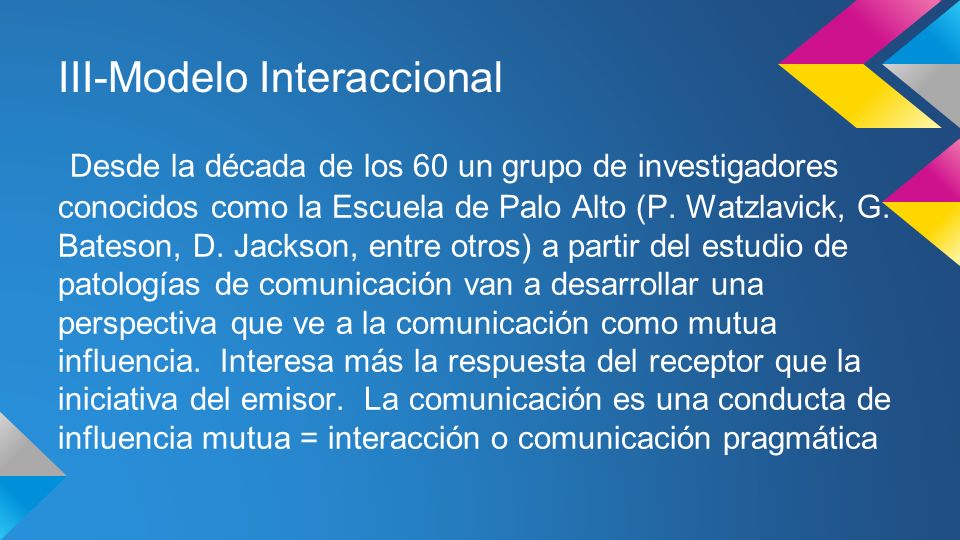 III-Modelo Interaccional

Desde la década de los 60 un grupo de investigadores conocidos como la Escuela de Palo Alto (P. Watzlavick, G. Bateson, D. Jackson, entre otros) a partir del estudio de patologías de comunicación van a desarrollar una perspectiva que ve a la comunicación como mutua influencia. Interesa más la respuesta del receptor que la iniciativa del emisor. La comunicación es una conducta de influencia mutua = interacción o comunicación pragmática